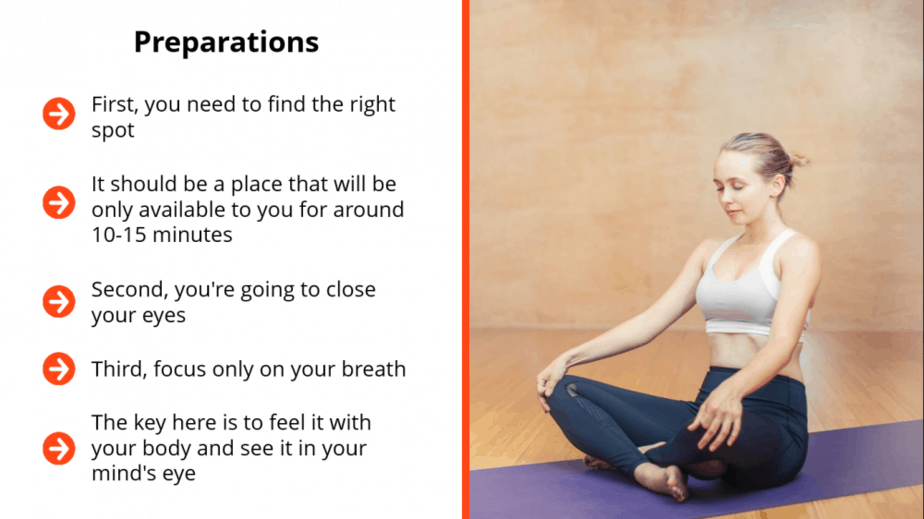 Preparations

First, you need to find the right spot

It should be a place that will be only available to you for around 10-15 minutes

Second, you're going to close your eyes

Third, focus only on your breath

The key here is to feel it with your body and see it in your mind's eye